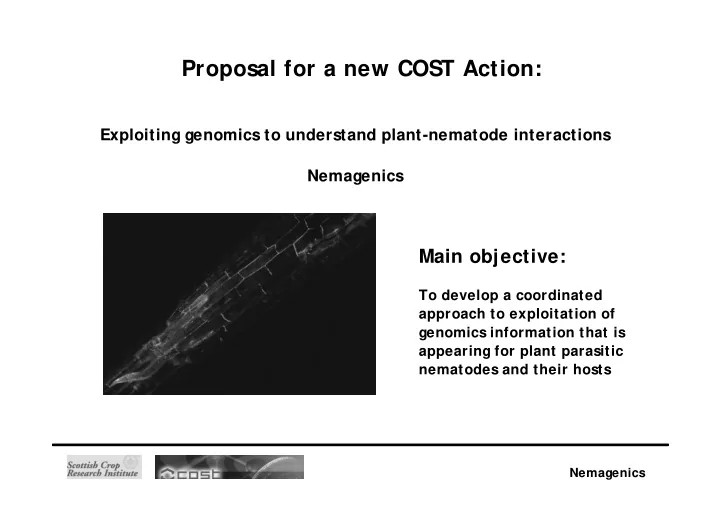 Proposal for a new COST Action:

Exploiting genomics to understand plant-nematode interactions

Nemagenics

Main objective:

To develop a coordinated approach to exploitation of genomics information that is appearing for plant parasitic nematodes and their hosts

Scottish Crop Research Institute

cost

Nemagenics